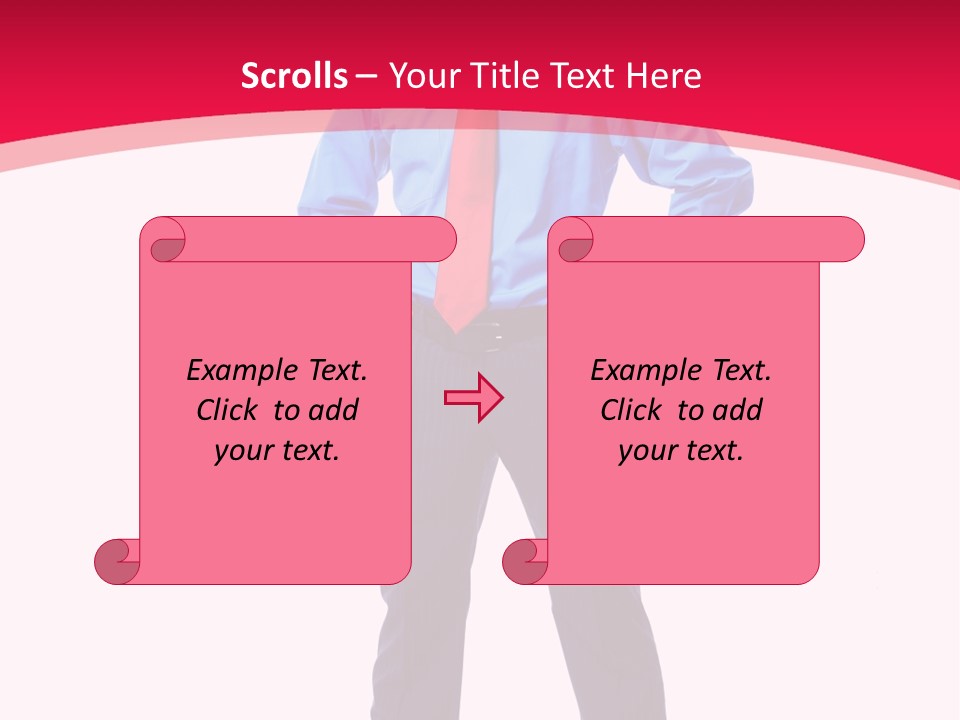 Scrolls – Your Title Text Here

Example Text. Click to add your text.

Example Text. Click to add your text.